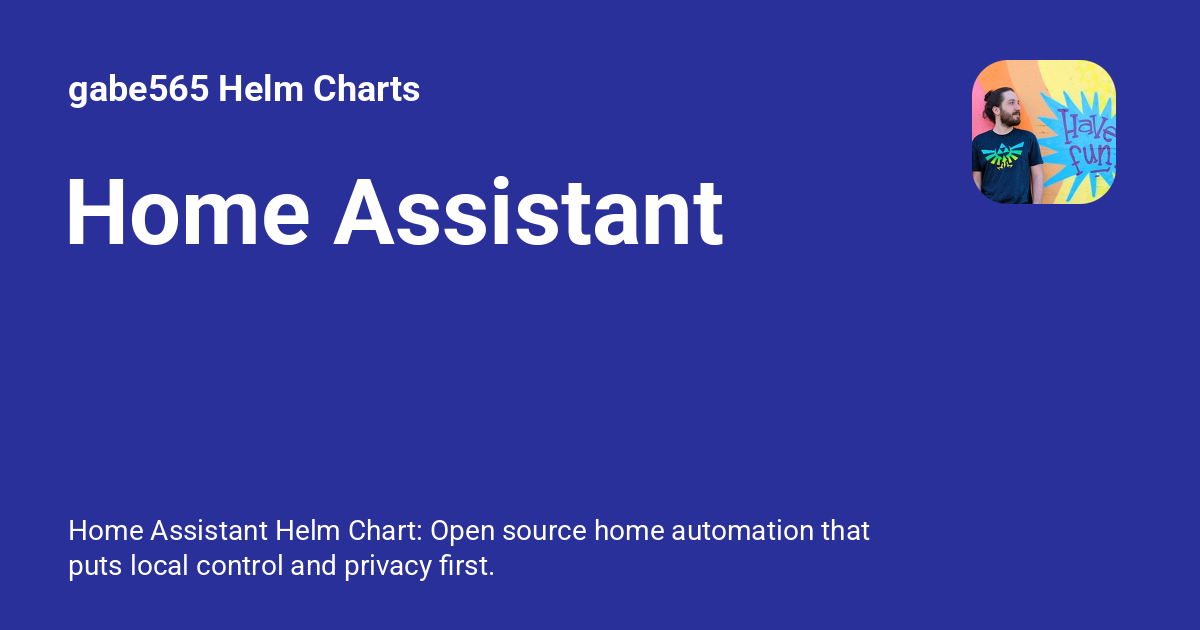 gabe565 Helm Charts

Home Assistant

Have fun

Home Assistant Helm Chart: Open source home automation that puts local control and privacy first.